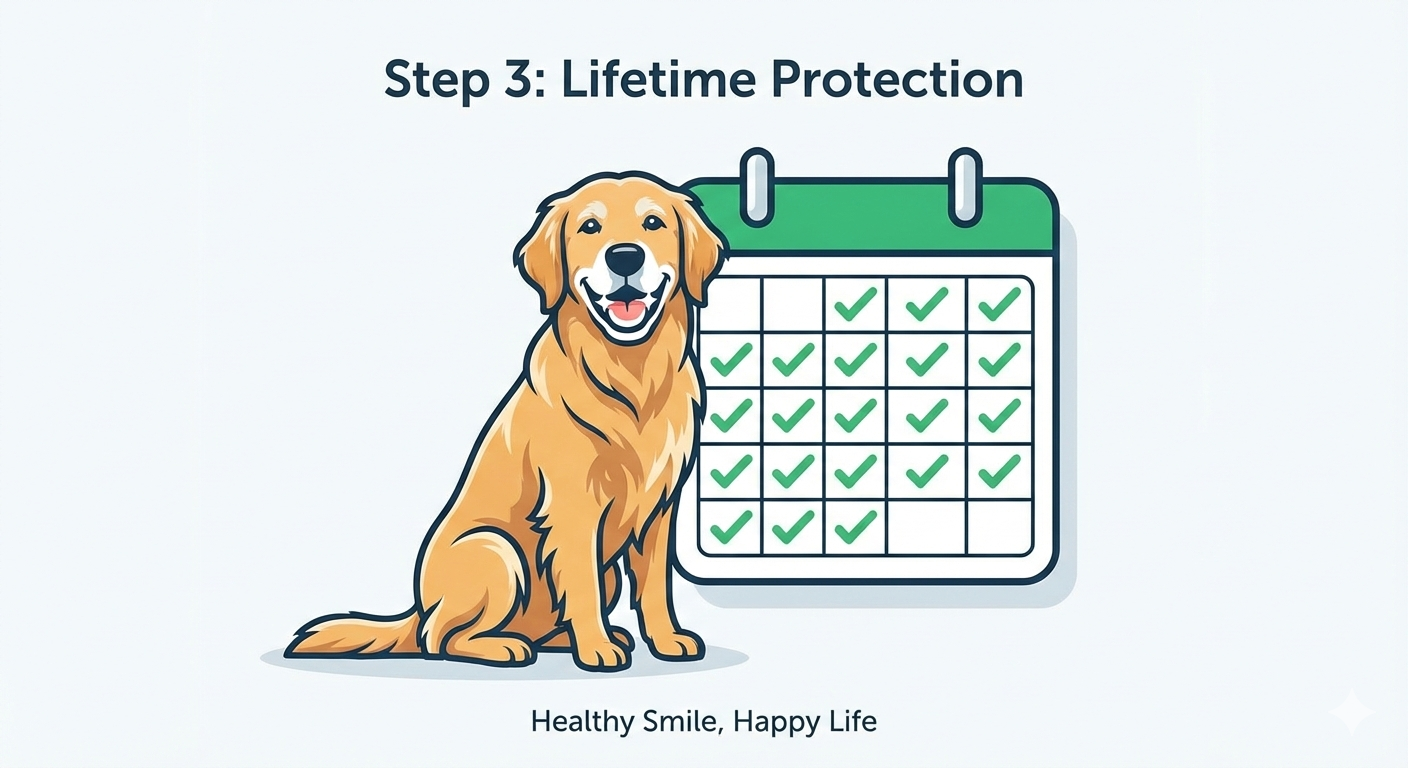 Step 3: Lifetime Protection

Healthy Smile, Happy Life